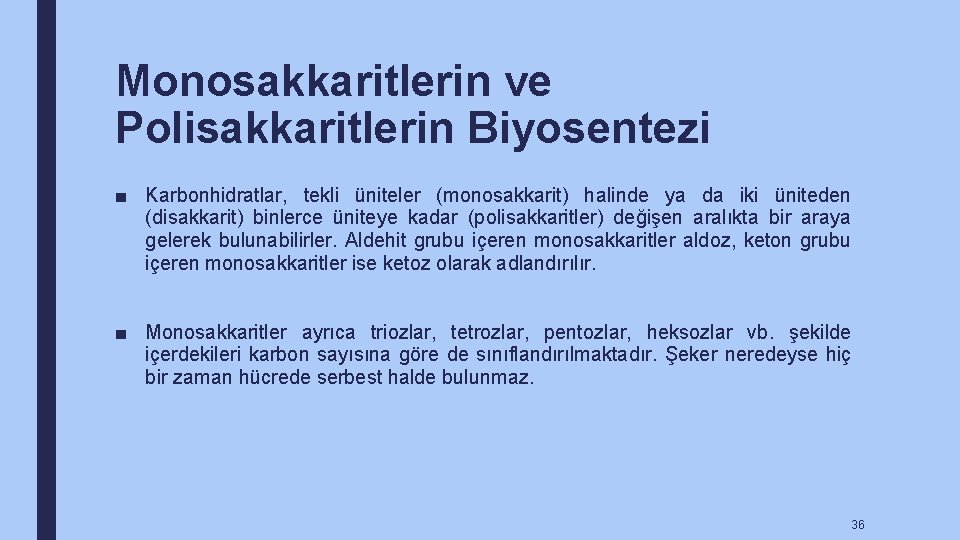 Monosakkaritlerin ve Polisakkaritlerin Biyosentezi

■ Karbonhidratlar, tekli üniteler (monosakkarit) halinde ya da iki üniteden (disakkarit) binlerce üniteye kadar (polisakkaritler) değişen aralıkta bir araya gelerek bulunabilirler. Aldehit grubu içeren monosakkaritler aldoz, keton grubu içeren monosakkaritler ise ketoz olarak adlandırılır.

■ Monosakkaritler ayrıca triozlar, tetrozlar, pentozlar, heksozlar vb. şekilde içerdekileri karbon sayısına göre de sınıflandırılmaktadır. Şeker neredeyse hiç bir zaman hücrede serbest halde bulunmaz.

36